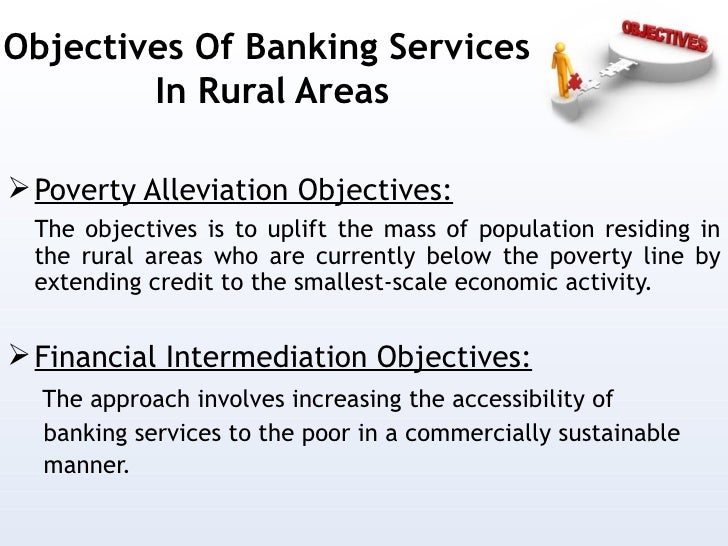 Objectives Of Banking Services In Rural Areas

OBJECTIVES

➢ Poverty Alleviation Objectives:

The objectives is to uplift the mass of population residing in the rural areas who are currently below the poverty line by extending credit to the smallest-scale economic activity.

➢ Financial Intermediation Objectives:

The approach involves increasing the accessibility of banking services to the poor in a commercially sustainable manner.